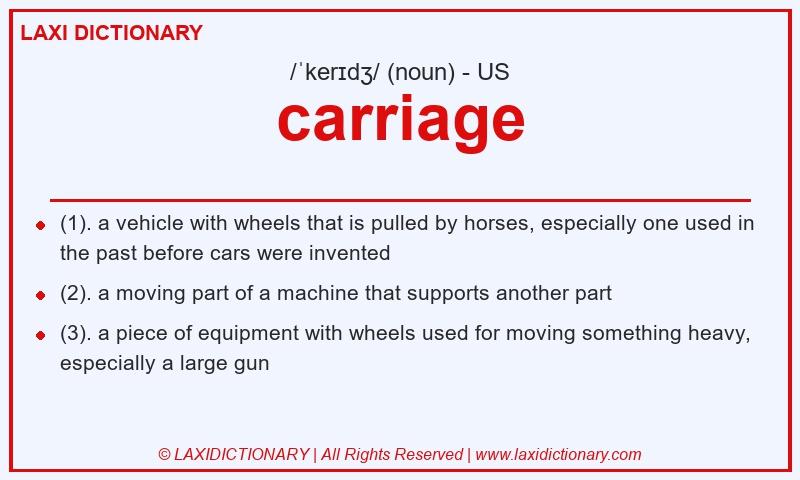 LAXI DICTIONARY

/ˈkerɪdʒ/ (noun) - US

carriage

- (1). a vehicle with wheels that is pulled by horses, especially one used in the past before cars were invented
- (2). a moving part of a machine that supports another part
- (3). a piece of equipment with wheels used for moving something heavy, especially a large gun

© LAXIDICTIONARY | All Rights Reserved | www.laxidictionary.com